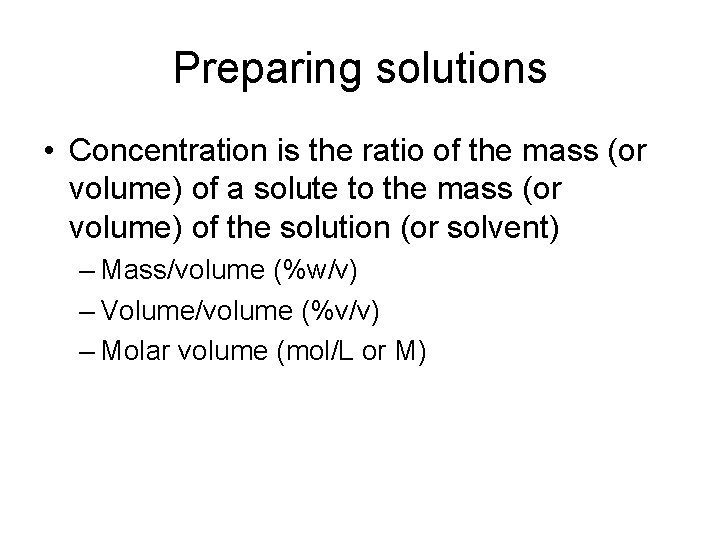 Preparing solutions

• Concentration is the ratio of the mass (or volume) of a solute to the mass (or volume) of the solution (or solvent)

– Mass/volume (%w/v)
– Volume/volume (%v/v)
– Molar volume (mol/L or M)